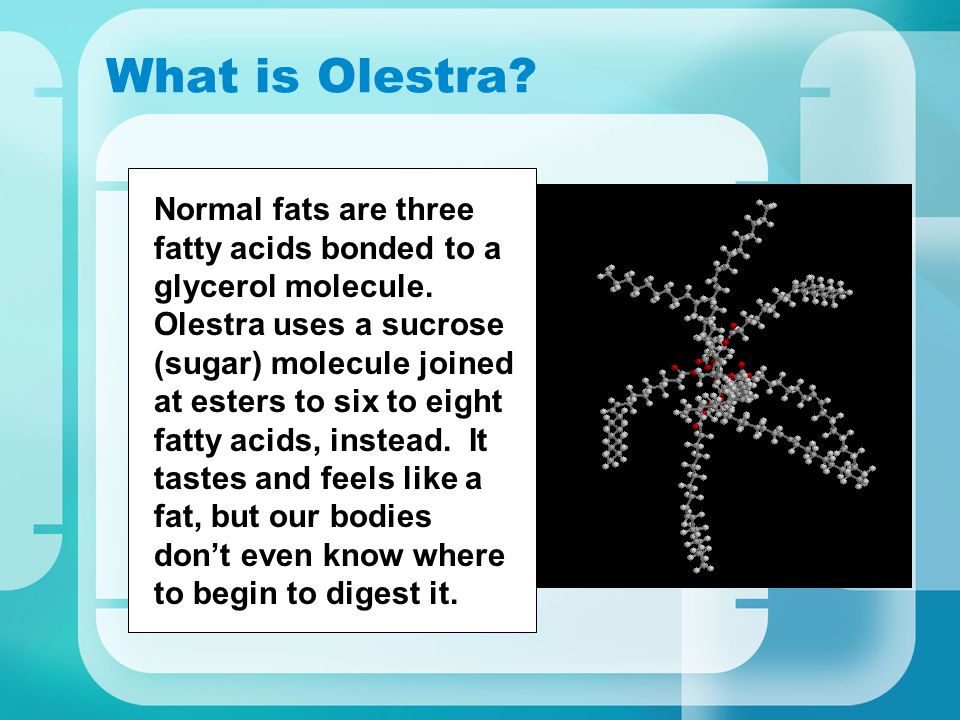 What is Olestra?

Normal fats are three fatty acids bonded to a glycerol molecule. Olestra uses a sucrose (sugar) molecule joined at esters to six to eight fatty acids, instead. It tastes and feels like a fat, but our bodies don’t even know where to begin to digest it.